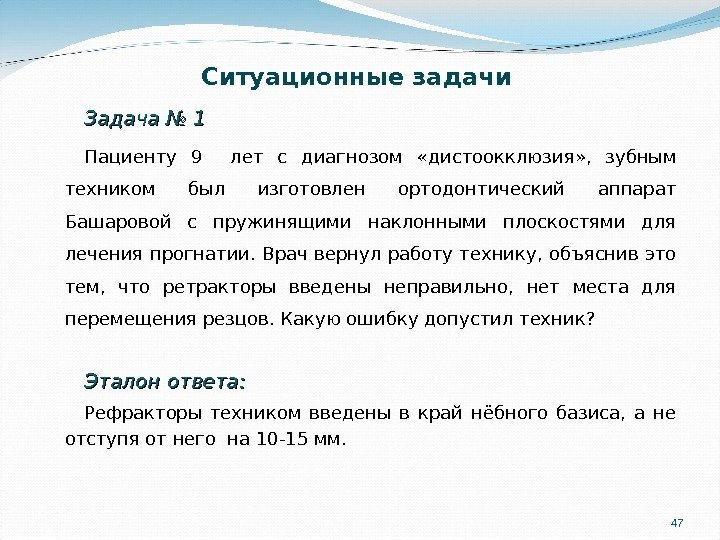 Ситуационные задачи

Задача № 1

Пациенту 9 лет с диагнозом «дистоокклюзия», зубным техником был изготовлен ортодонтический аппарат Башаровой с пружинящими наклонными плоскостями для лечения прогнатии. Врач вернул работу технику, объяснив это тем, что ретракторы введены неправильно, нет места для перемещения резцов. Какую ошибку допустил техник?

Эталон ответа:

Рефракторы техником введены в край нёбного базиса, а не отступя от него на 10-15 мм.

47